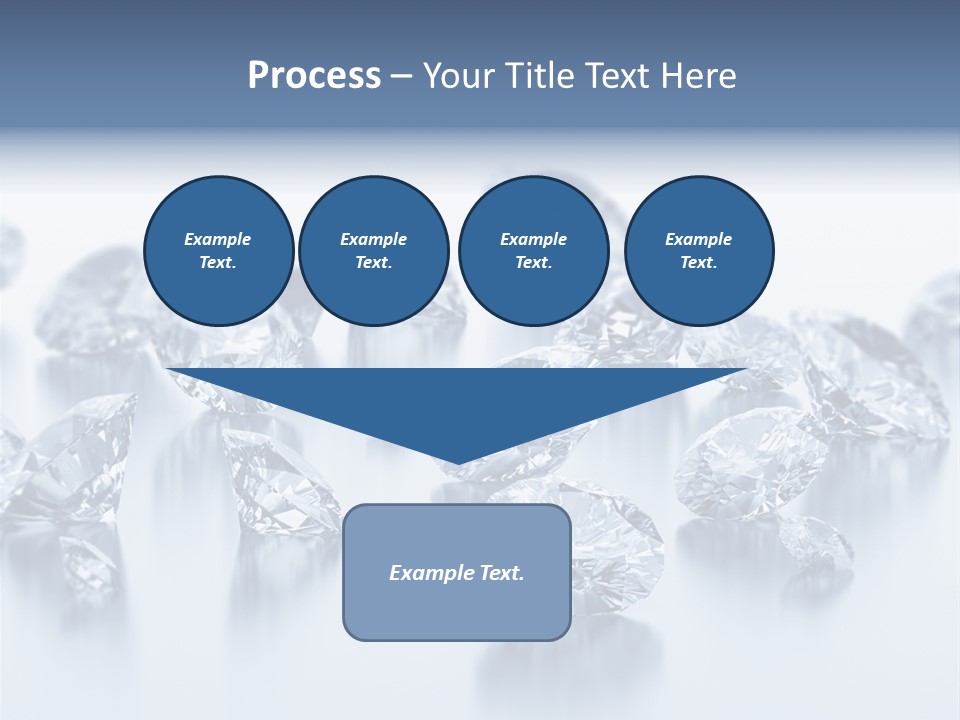 Process – Your Title Text Here

Example Text.

Example Text.

Example Text.

Example Text.

Example Text.